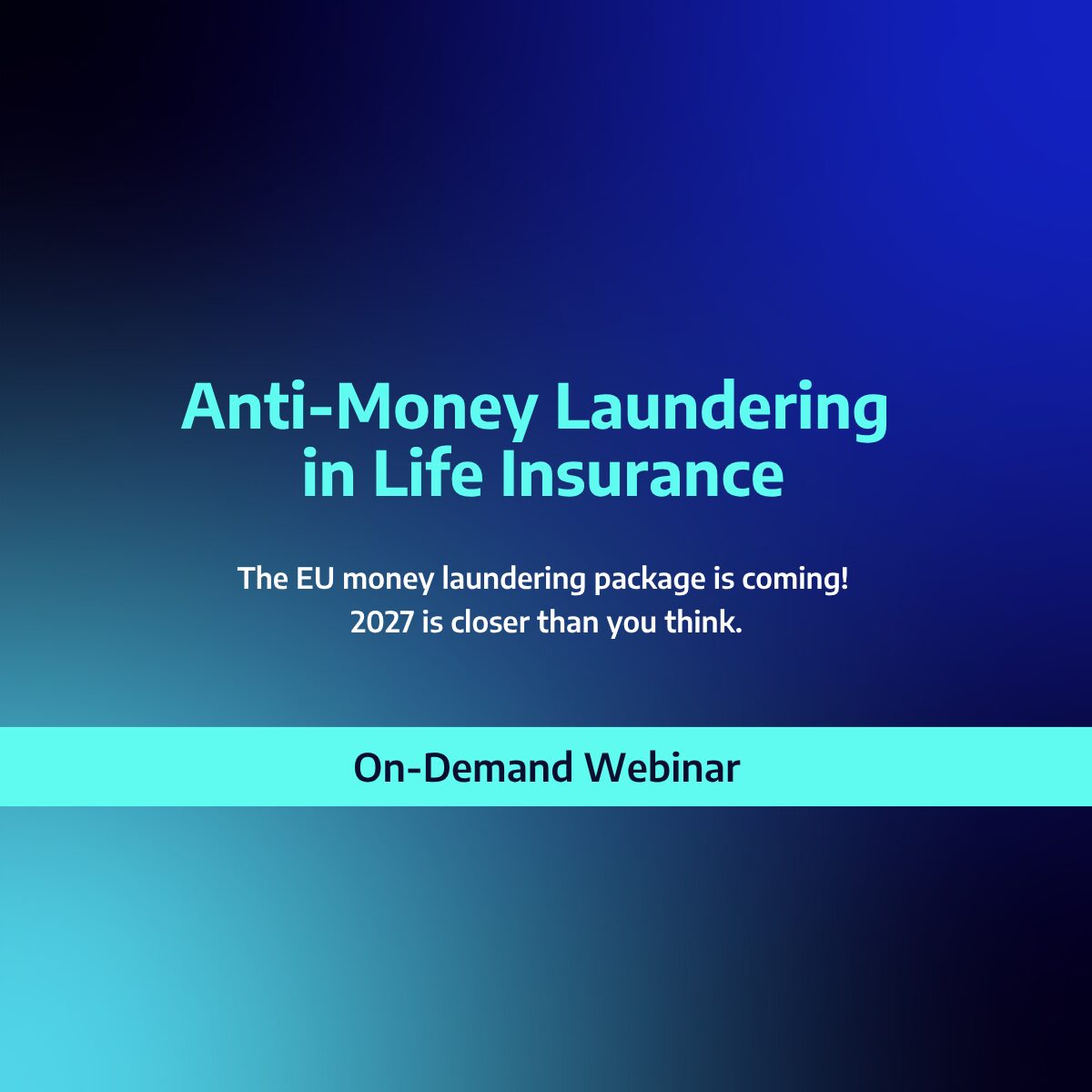 Anti-Money Laundering in Life Insurance

The EU money laundering package is coming! 2027 is closer than you think.

On-Demand Webinar